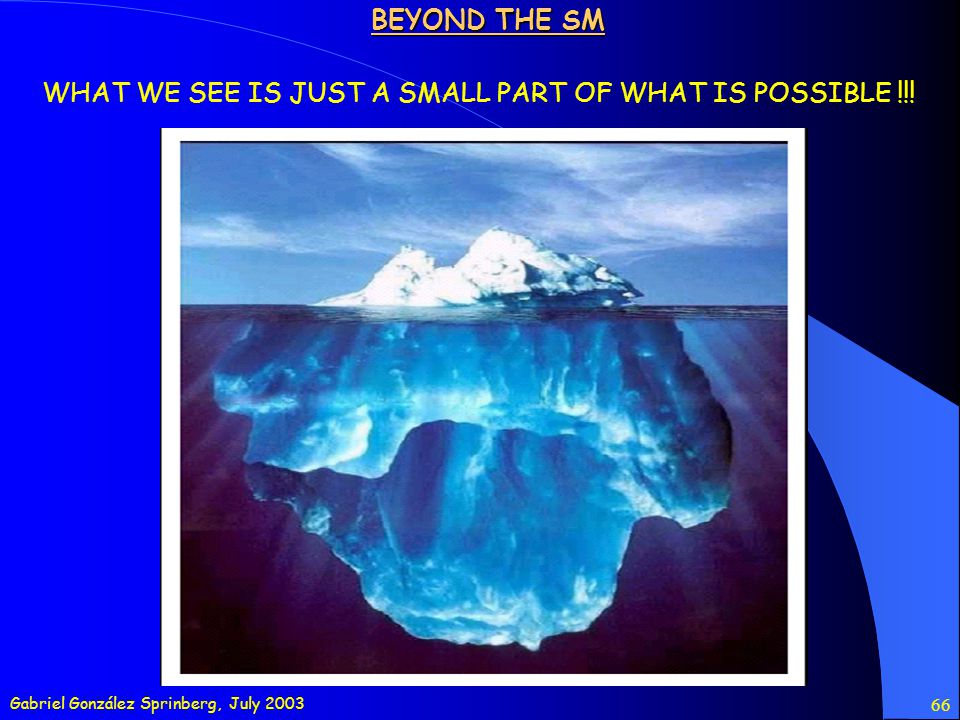 BEYOND THE SM

WHAT WE SEE IS JUST A SMALL PART OF WHAT IS POSSIBLE !!!

Gabriel González Sprinberg, July 2003

66